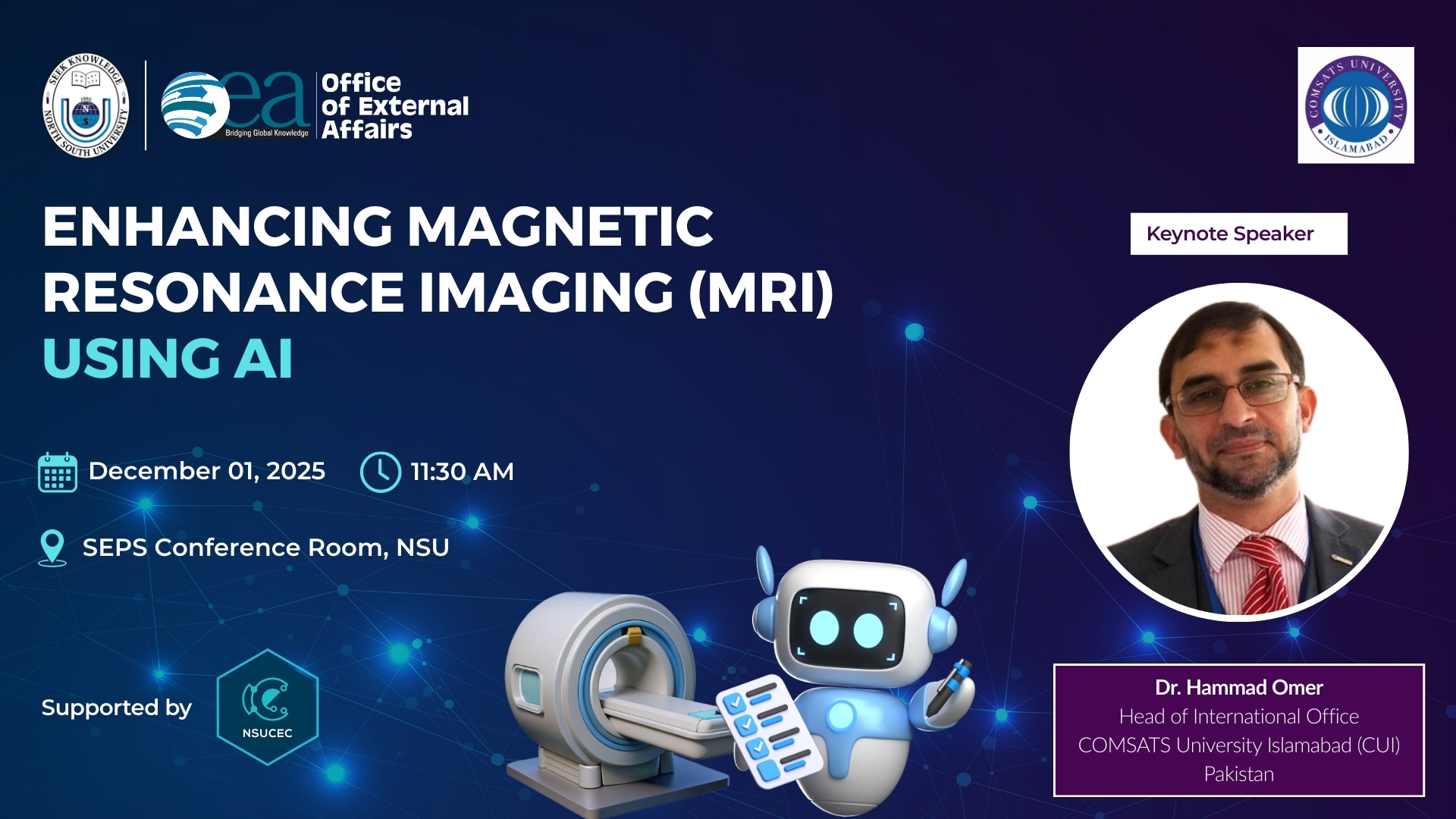 SEEK KNOWLEDGE
1992
N
S
U
NORTH SOUTH UNIVERSITY

ea
Bridging Global Knowledge
Office of External Affairs

COMSATS UNIVERSITY ISLAMABAD

ENHANCING MAGNETIC RESONANCE IMAGING (MRI) USING AI

Keynote Speaker

December 01, 2025

11:30 AM

SEPS Conference Room, NSU

Supported by

NSUCEC

Dr. Hammad Omer
Head of International Office
COMSATS University Islamabad (CUI)
Pakistan